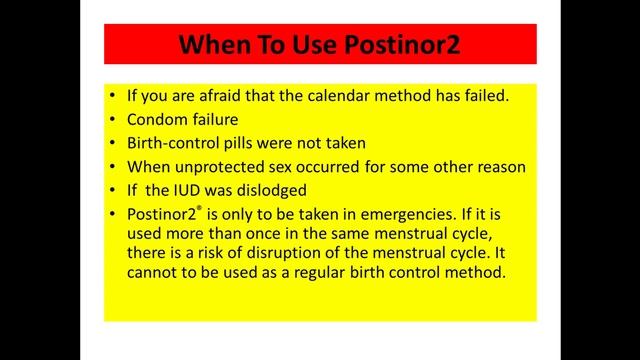 When To Use Postinor2

• If you are afraid that the calendar method has failed.
• Condom failure
• Birth-control pills were not taken
• When unprotected sex occurred for some other reason
• If the IUD was dislodged
• Postinor2® is only to be taken in emergencies. If it is used more than once in the same menstrual cycle, there is a risk of disruption of the menstrual cycle. It cannot to be used as a regular birth control method.